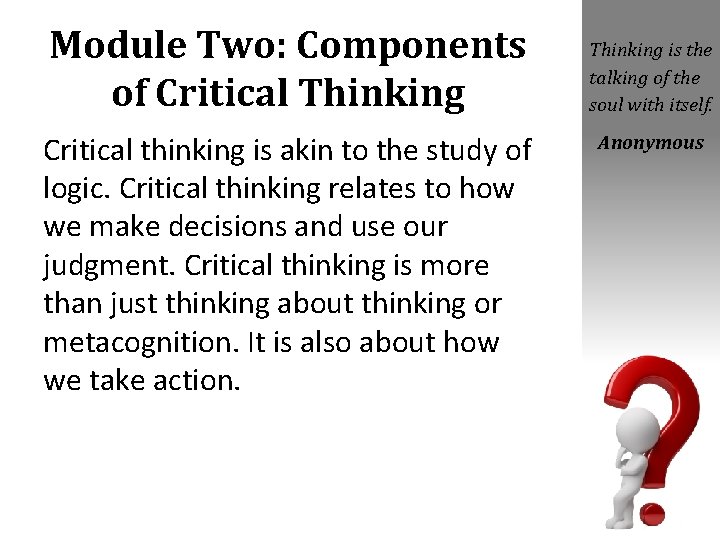 Module Two: Components of Critical Thinking

Critical thinking is akin to the study of logic. Critical thinking relates to how we make decisions and use our judgment. Critical thinking is more than just thinking about thinking or metacognition. It is also about how we take action.

Thinking is the talking of the soul with itself.

Anonymous